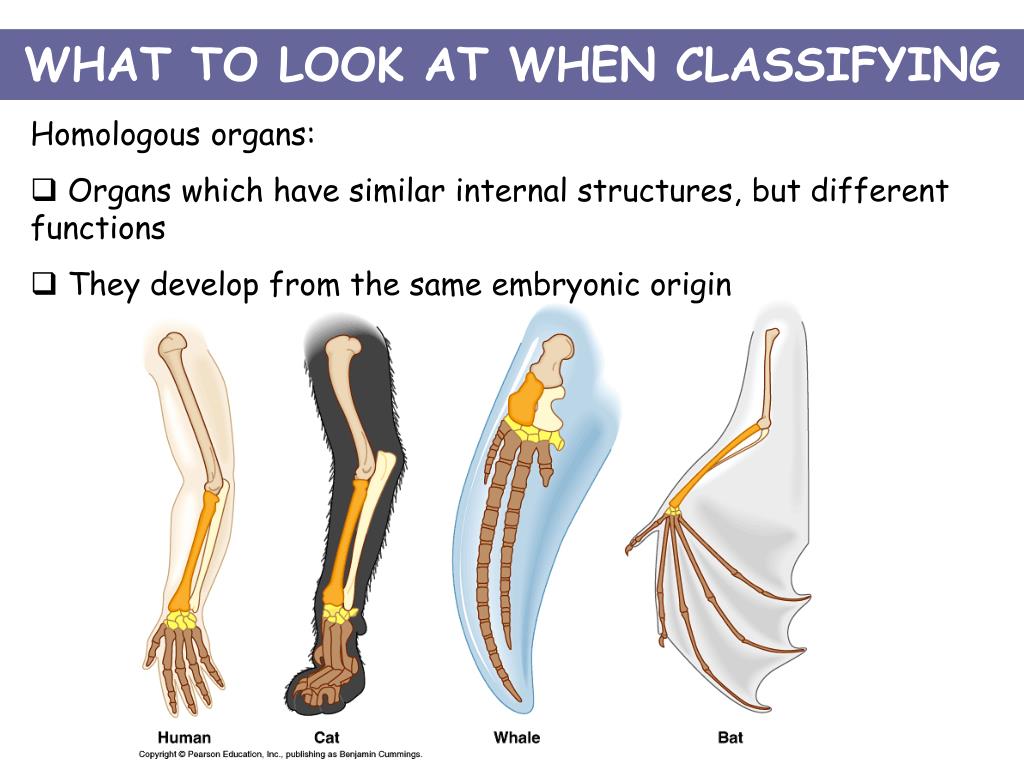 WHAT TO LOOK AT WHEN CLASSIFYING

Homologous organs:

❑ Organs which have similar internal structures, but different functions

❑ They develop from the same embryonic origin

Human

Cat

Whale

Bat

Copyright © Pearson Education, Inc., publishing as Benjamin Cummings.